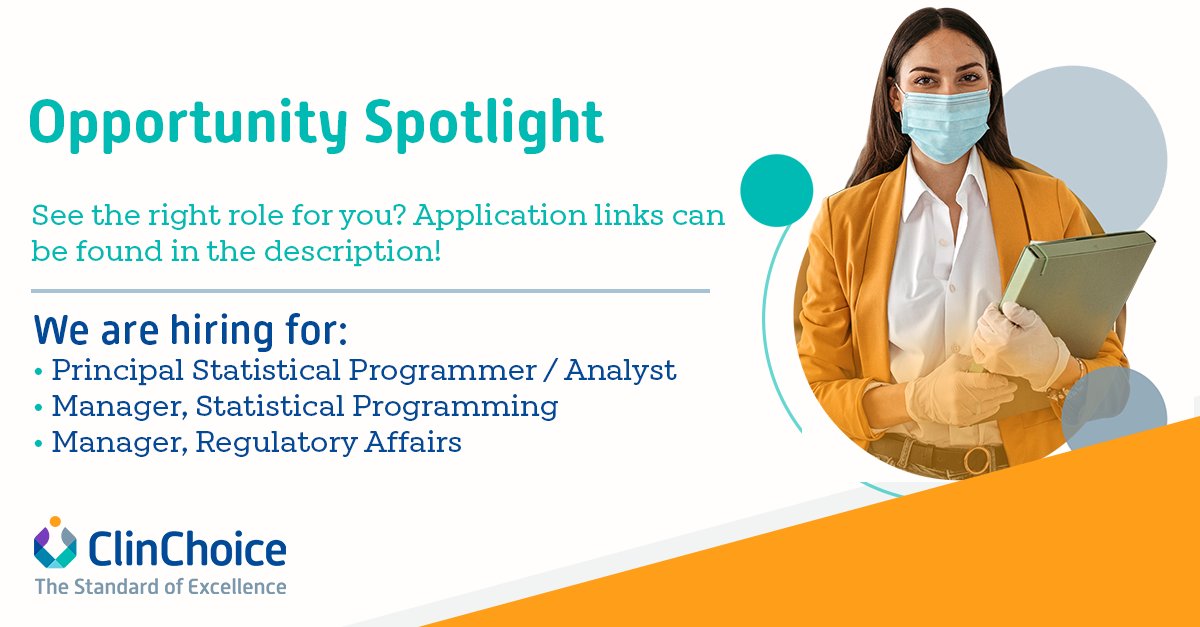 Opportunity Spotlight

See the right role for you? Application links can be found in the description!

We are hiring for:
• Principal Statistical Programmer / Analyst
• Manager, Statistical Programming
• Manager, Regulatory Affairs

ClinChoice
The Standard of Excellence